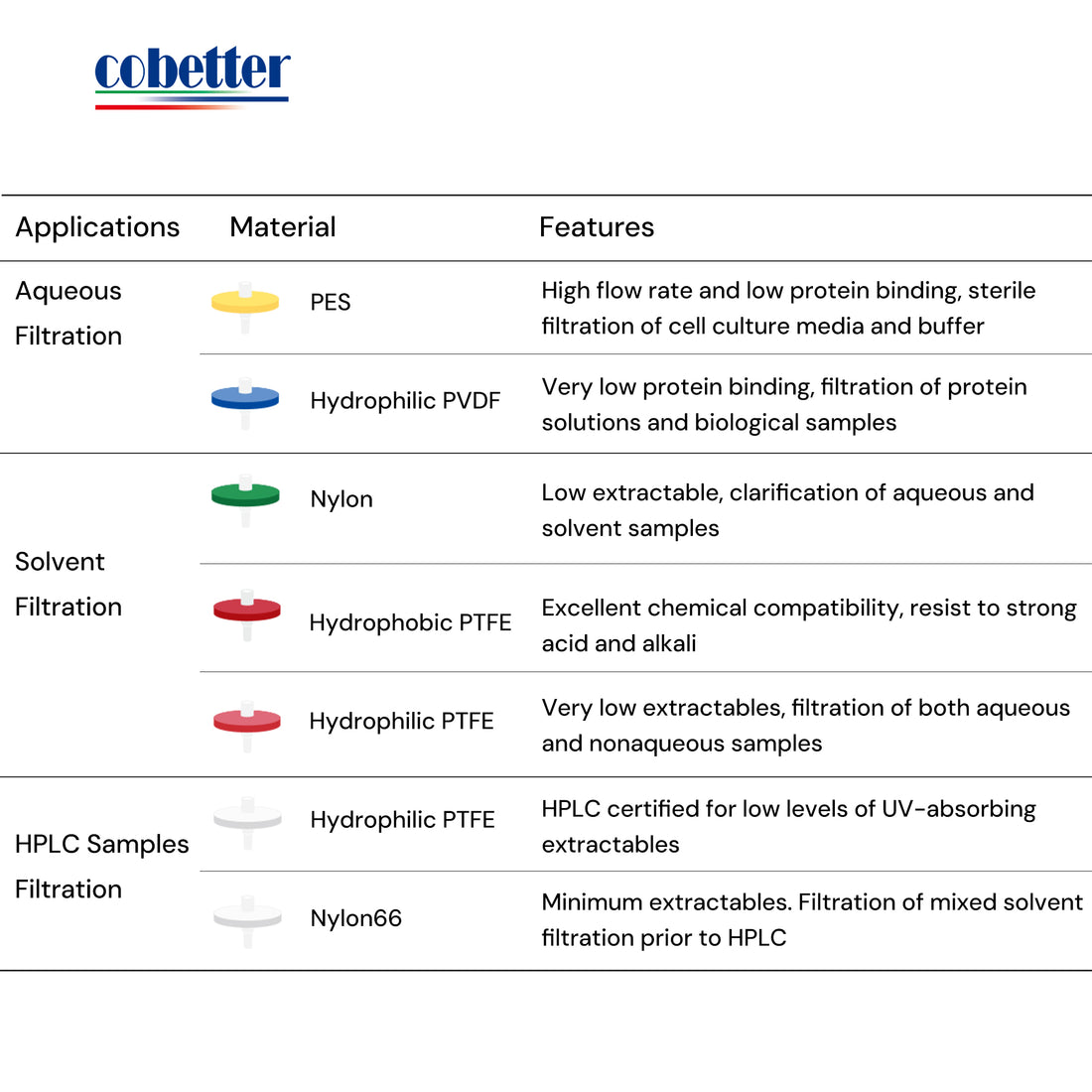 cobetter

| Applications | Material | Features |
|---|---|---|
| Aqueous Filtration | PES | High flow rate and low protein binding, sterile filtration of cell culture media and buffer |
| | Hydrophilic PVDF | Very low protein binding, filtration of protein solutions and biological samples |
| Solvent Filtration | Nylon | Low extractable, clarification of aqueous and solvent samples |
| | Hydrophobic PTFE | Excellent chemical compatibility, resist to strong acid and alkali |
| | Hydrophilic PTFE | Very low extractables, filtration of both aqueous and nonaqueous samples |
| HPLC Samples Filtration | Hydrophilic PTFE | HPLC certified for low levels of UV-absorbing extractables |
| | Nylon66 | Minimum extractables. Filtration of mixed solvent filtration prior to HPLC |